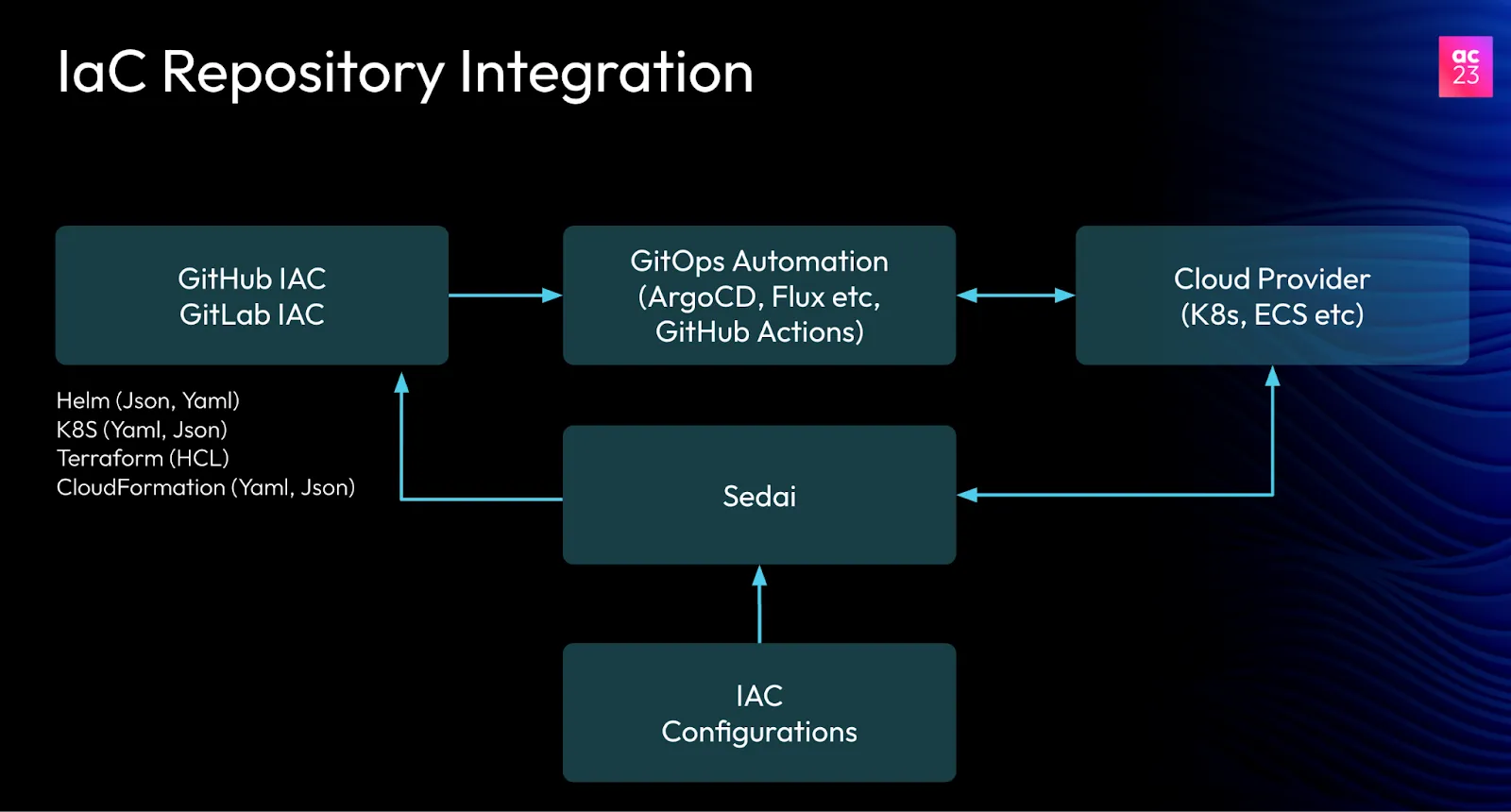 IaC Repository Integration

ac
23

GitHub IAC
GitLab IAC

GitOps Automation
(ArgoCD, Flux etc,
GitHub Actions)

Cloud Provider
(K8s, ECS etc)

Helm (Json, Yaml)
K8S (Yaml, Json)
Terraform (HCL)
CloudFormation (Yaml, Json)

Sedai

IAC
Configurations